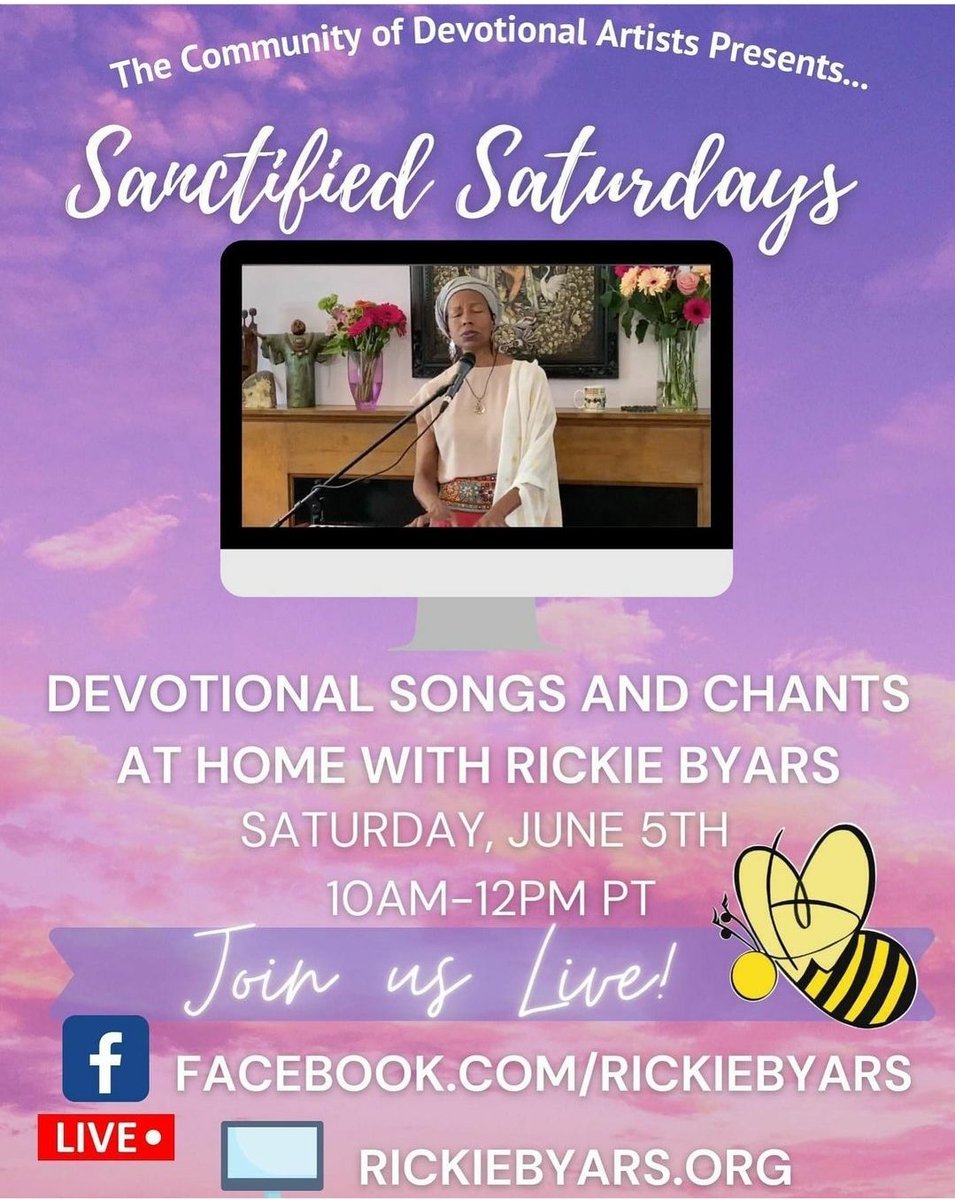 The Community of Devotional Artists Presents...

Sanctified Saturdays

DEVOTIONAL SONGS AND CHANTS AT HOME WITH RICKIE BYARS

SATURDAY, JUNE 5TH

10AM-12PM PT

Join us Live!

f FACEBOOK.COM/RICKIEBYARS

LIVE •

RICKIEBYARS.ORG